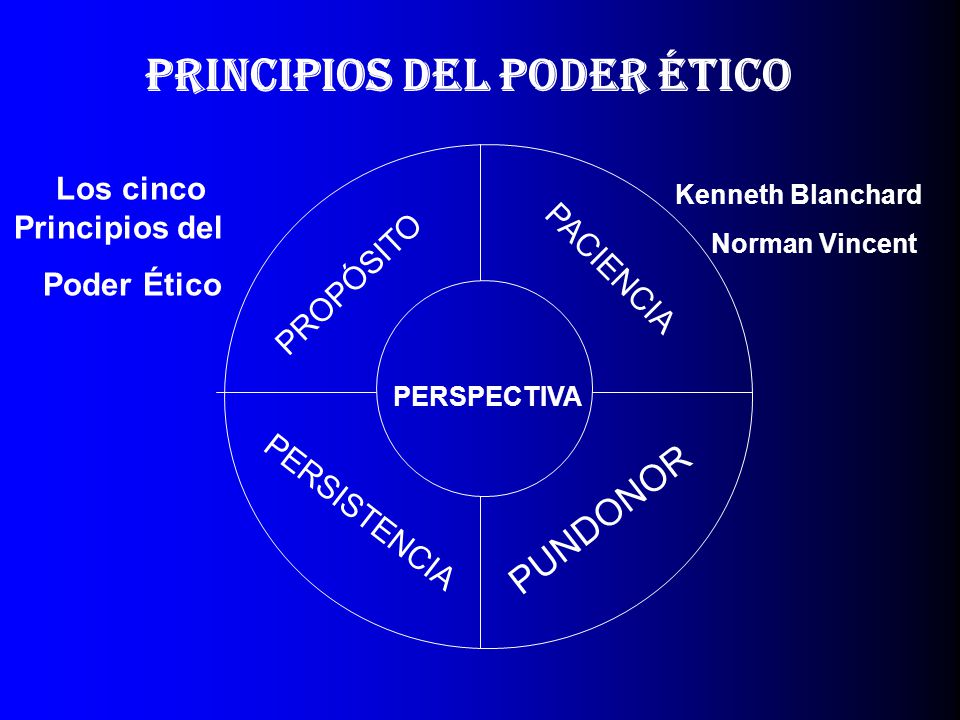 PRINCIPIOS DEL PODER ÉTICO

Los cinco Principios del Poder Ético

Kenneth Blanchard

Norman Vincent

PROPÓSITO

PACIENCIA

PERSPECTIVA

PERSISTENCIA

PUNDONOR